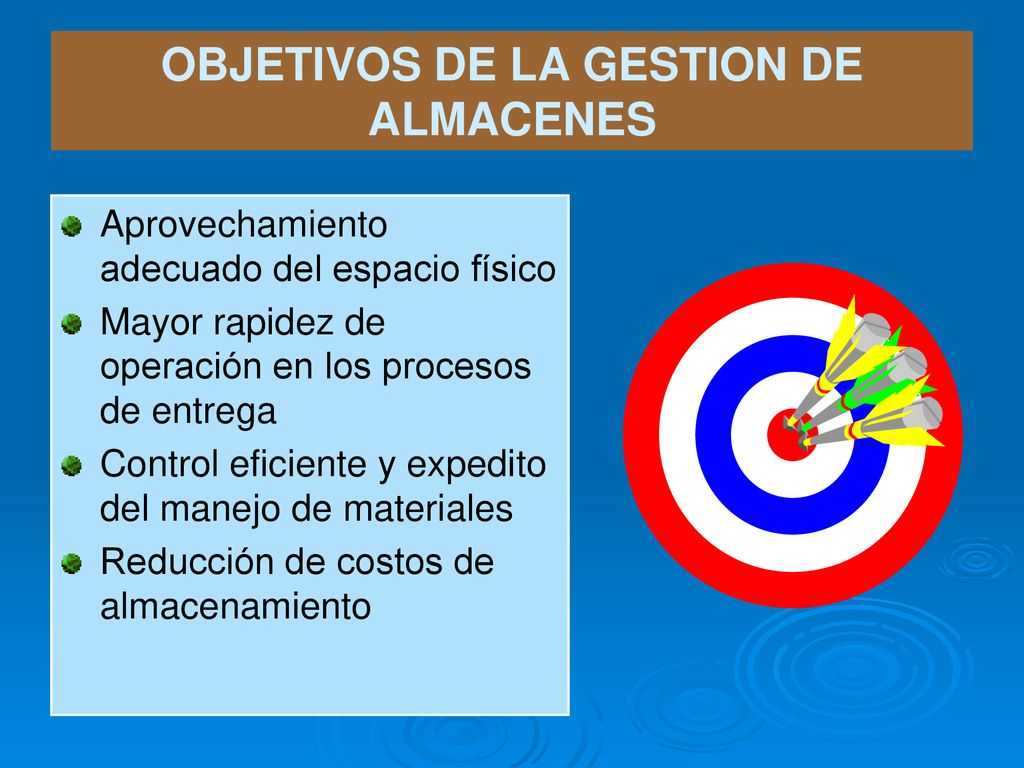 OBJETIVOS DE LA GESTION DE ALMACENES

Aprovechamiento adecuado del espacio físico

Mayor rapidez de operación en los procesos de entrega

Control eficiente y expedito del manejo de materiales

Reducción de costos de almacenamiento